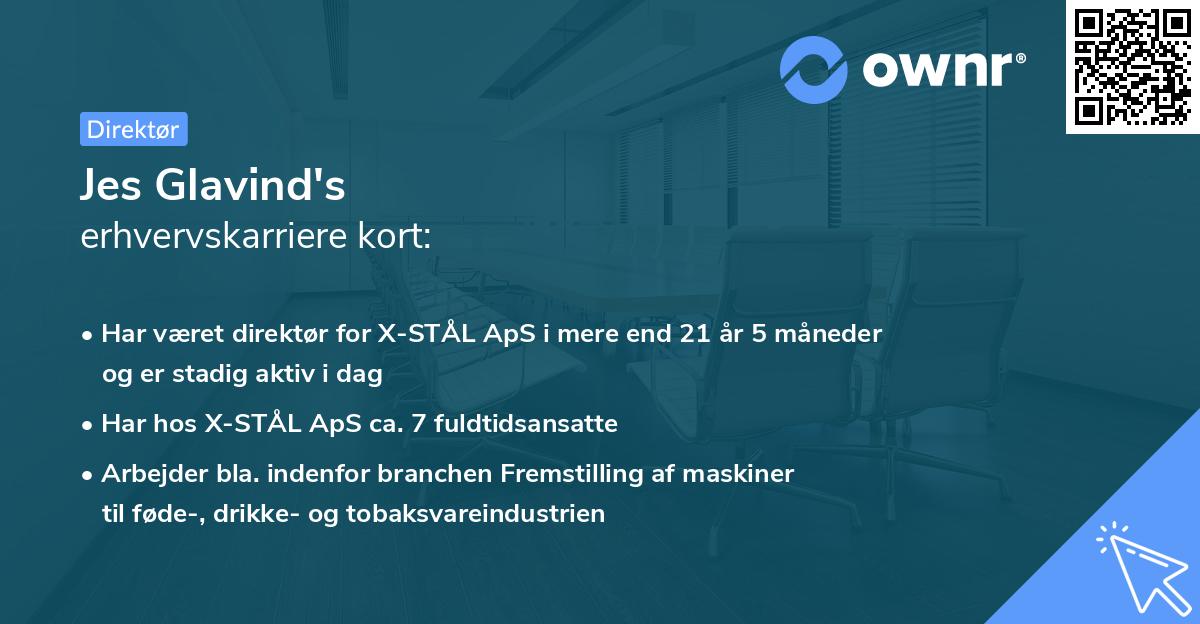 ownr®

Direktør

Jes Glavind's
erhvervskarriere kort:

• Har været direktør for X-STÅL ApS i mere end 21 år 5 måneder og er stadig aktiv i dag
• Har hos X-STÅL ApS ca. 7 fuldtidsansatte
• Arbejder bla. indenfor branchen Fremstilling af maskiner til føde-, drikke- og tobaksvareindustrien